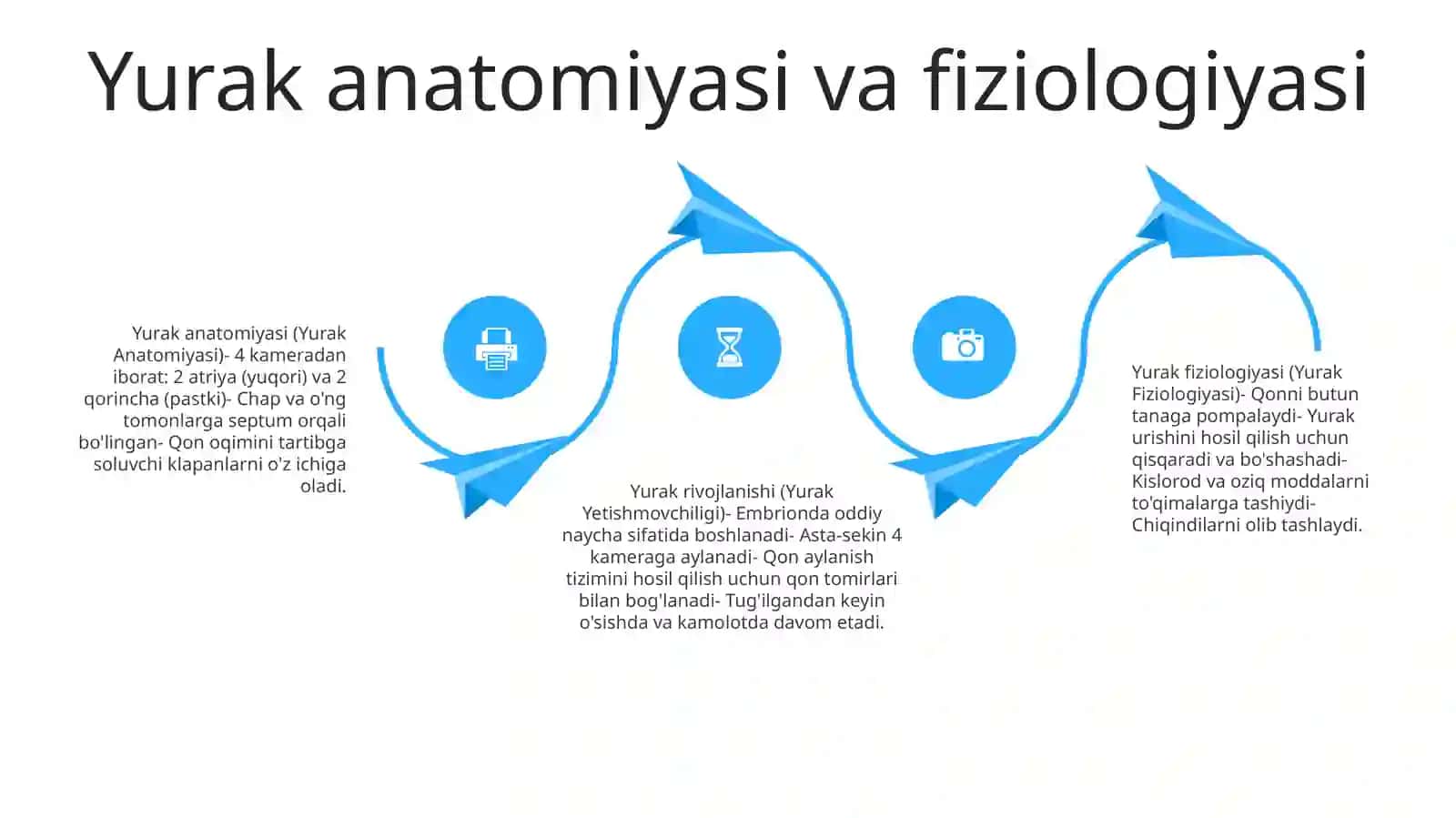 Yurak anatomiyasi va fiziologiyasi

Yurak anatomiyasi (Yurak Anatomiyasi)- 4 kameradan iborat: 2 atriya (yuqori) va 2 qorincha (pastki)- Chap va o'ng tomonlarga septum orqali bo'lingan- Qon oqimini tartibga soluvchi klapanlarni o'z ichiga oladi.

Yurak rivojlanishi (Yurak Yetishmovchiligi)- Embrionda oddiy naycha sifatida boshlanadi- Asta-sekin 4 kameraga aylanadi- Qon aylanish tizimini hosil qilish uchun qon tomirlari bilan bog'lanadi- Tug'ilgandan keyin o'sishda va kamolotda davom etadi.

Yurak fiziologiyasi (Yurak Fiziologiyasi)- Qonni butun tanaga pompalaydi- Yurak urishini hosil qilish uchun qisqaradi va bo'shashadi- Kislorod va oziq moddalarni to'qimalarga tashiydi- Chiqindilarni olib tashlaydi.